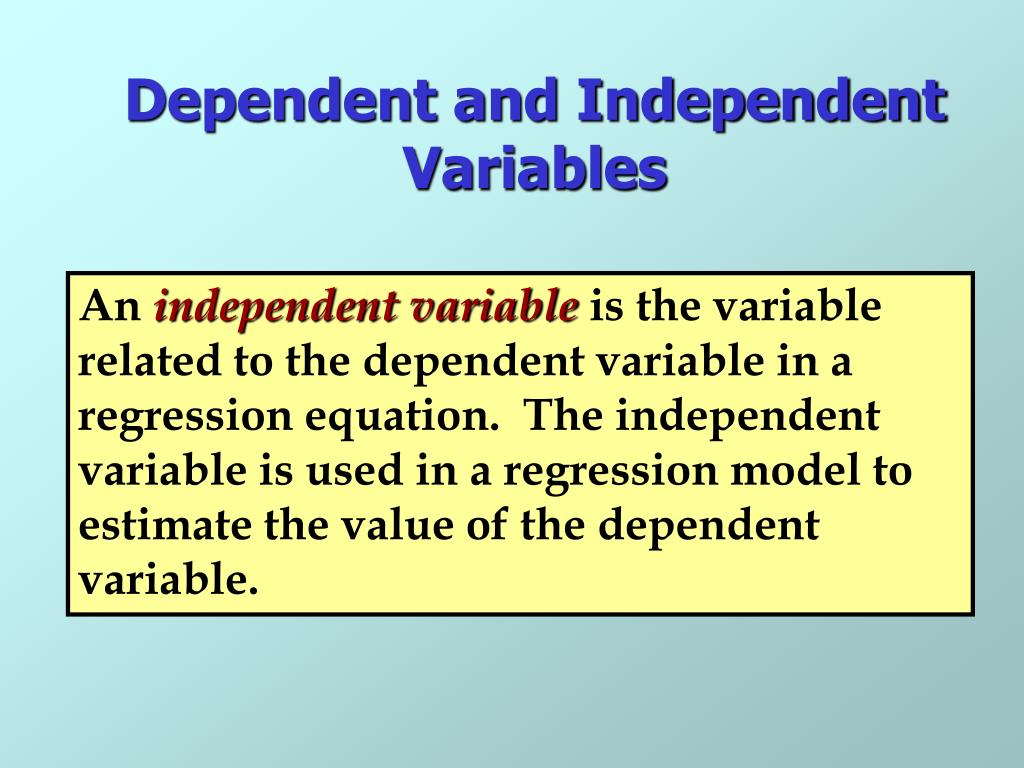 Dependent and Independent Variables

An independent variable is the variable related to the dependent variable in a regression equation. The independent variable is used in a regression model to estimate the value of the dependent variable.